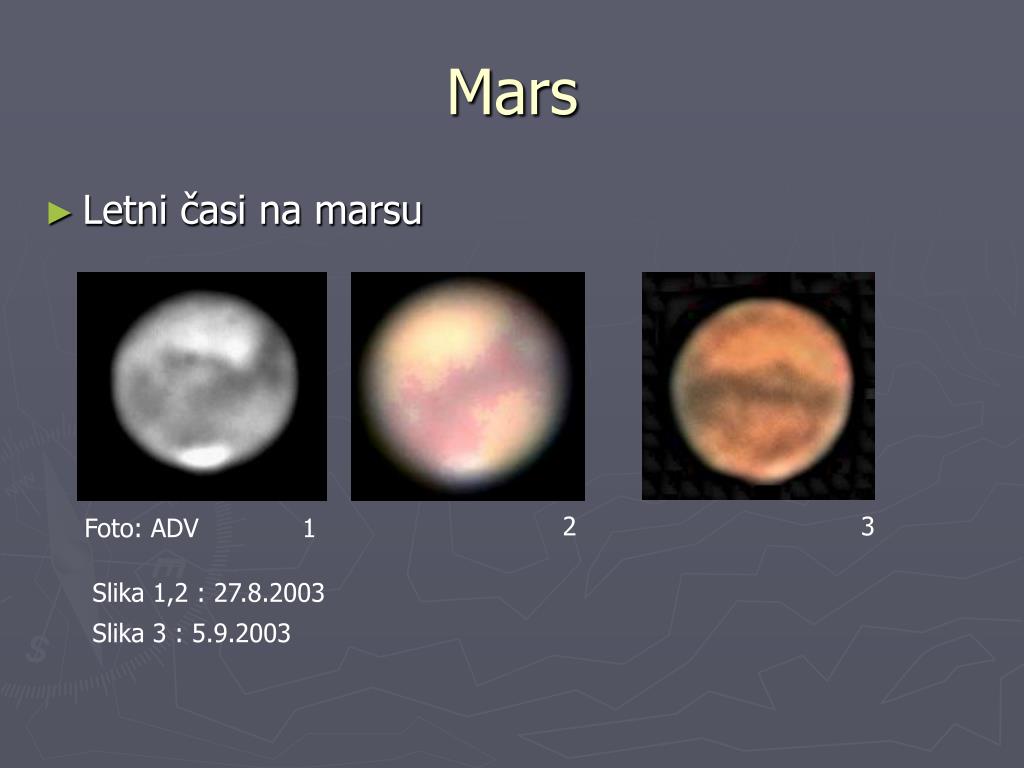 Mars

► Letni časi na marsu

Foto: ADV 1

2

3

Slika 1,2 : 27.8.2003

Slika 3 : 5.9.2003